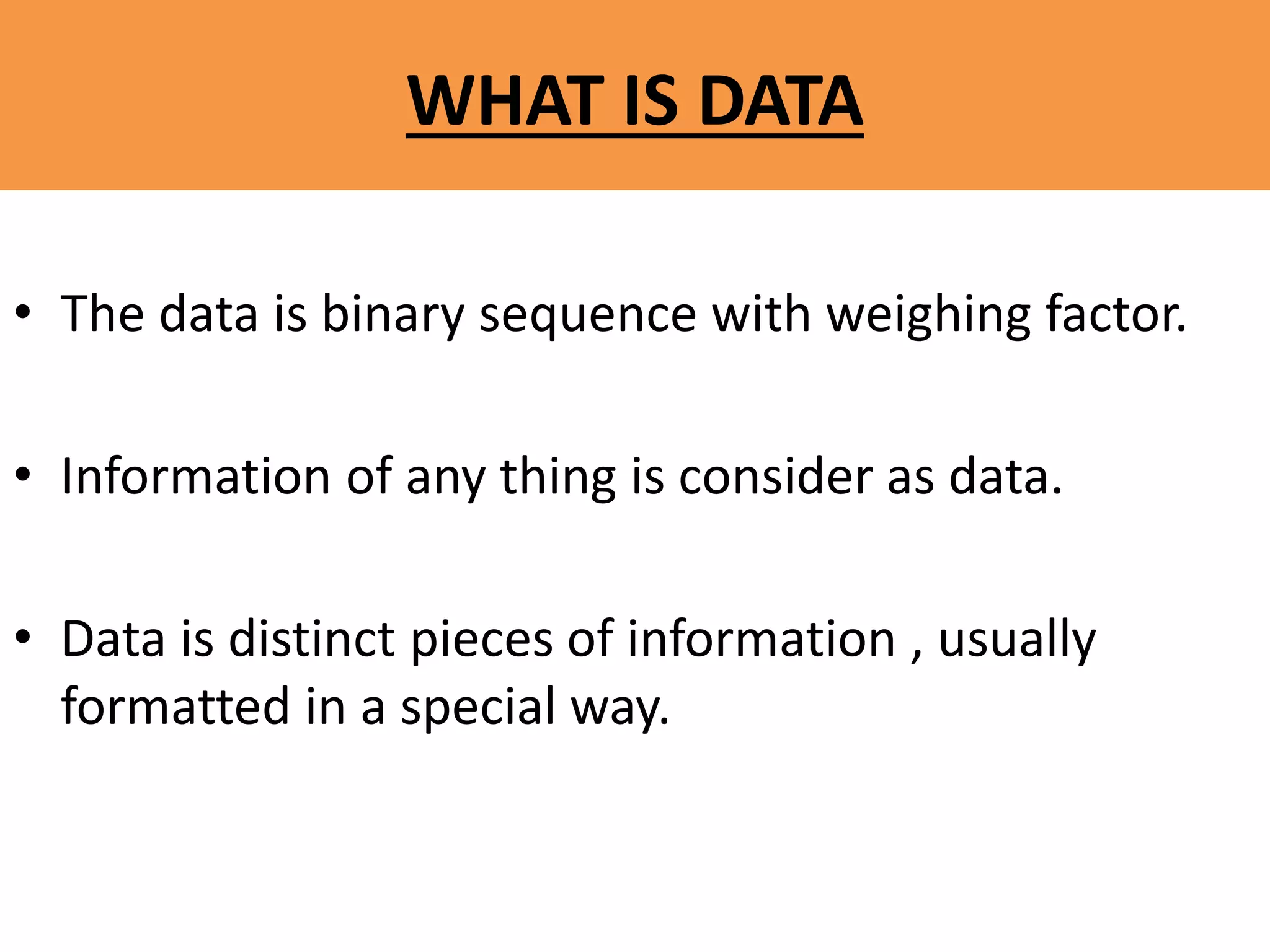 WHAT IS DATA

• The data is binary sequence with weighing factor.

• Information of any thing is consider as data.

• Data is distinct pieces of information , usually formatted in a special way.